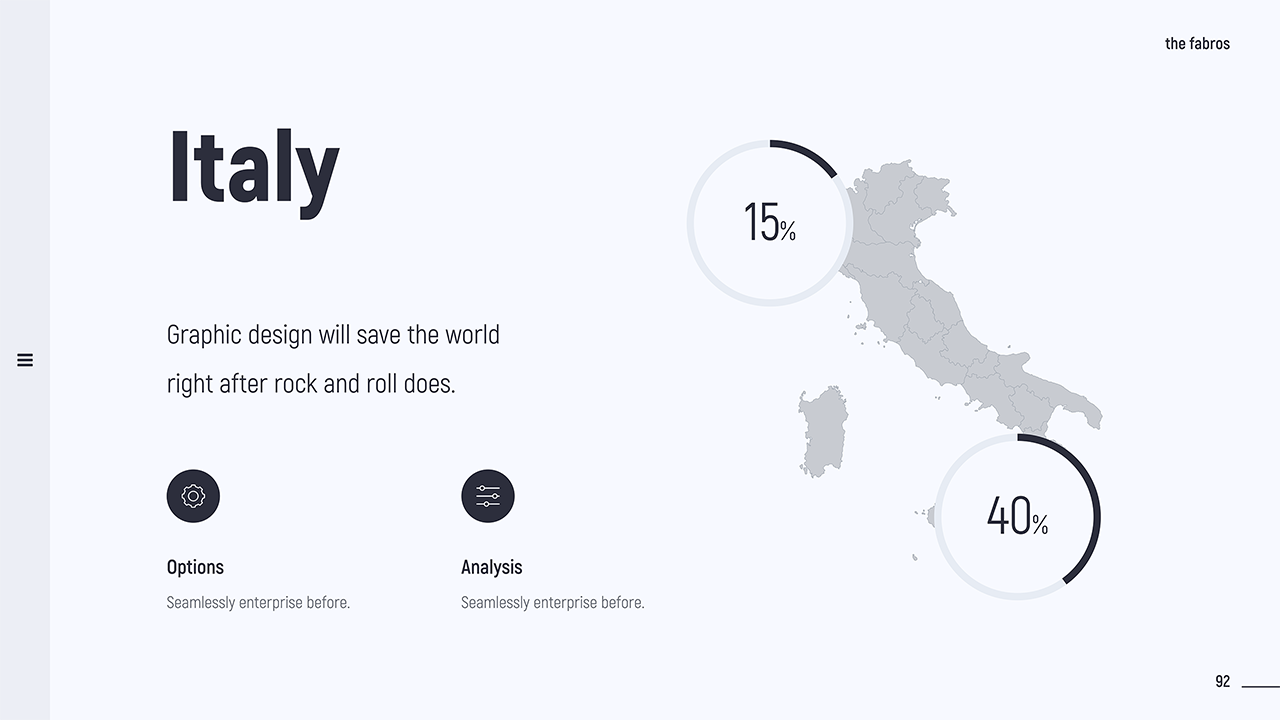 the fabros

Italy

Graphic design will save the world right after rock and roll does.

Options
Seamlessly enterprise before.

Analysis
Seamlessly enterprise before.

15%

40%

92